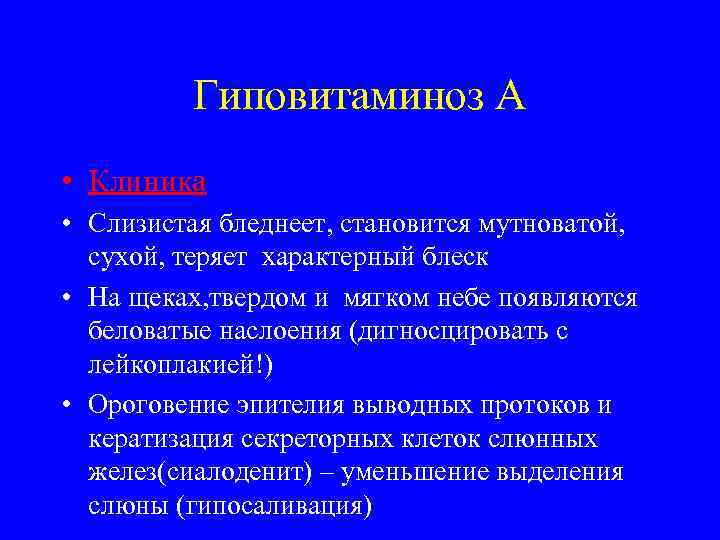 Гиповитаминоз А

• Клиника
• Слизистая бледнеет, становится мутноватой, сухой, теряет характерный блеск
• На щеках,твердом и мягком небе появляются беловатые наслоения (дигносцировать с лейкоплакией!)
• Ороговение эпителия выводных протоков и кератизация секреторных клеток слюнных желез(сиалоденит) – уменьшение выделения слюны (гипосаливация)